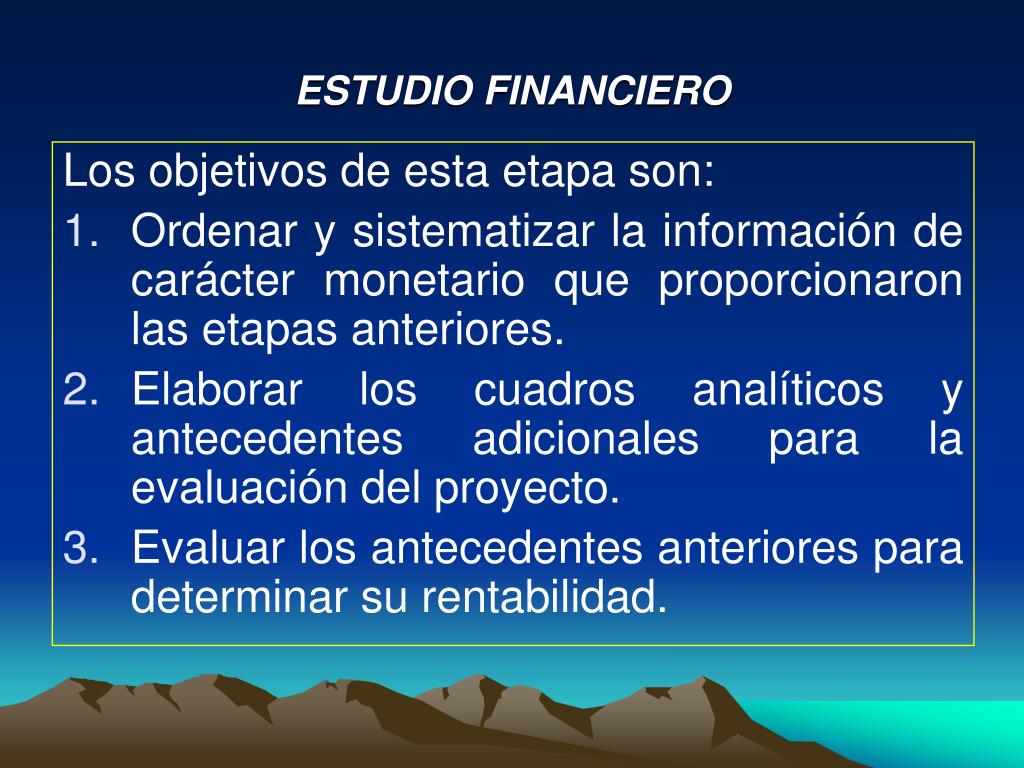 ESTUDIO FINANCIERO

Los objetivos de esta etapa son:

1. Ordenar y sistematizar la información de carácter monetario que proporcionaron las etapas anteriores.
2. Elaborar los cuadros analíticos y antecedentes adicionales para la evaluación del proyecto.
3. Evaluar los antecedentes anteriores para determinar su rentabilidad.